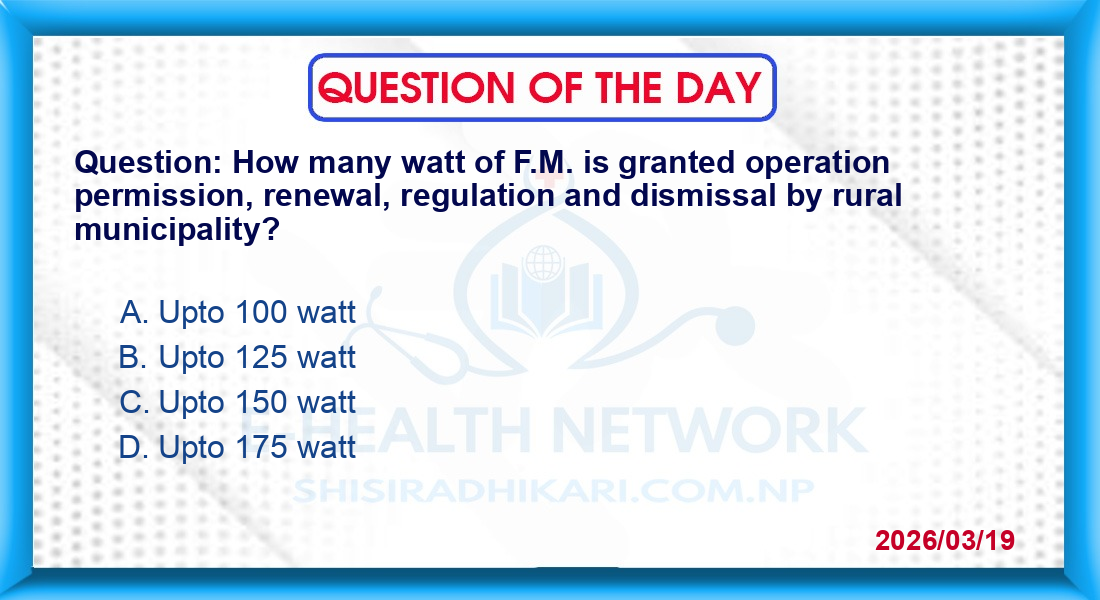 QUESTION OF THE DAY

Question: How many watt of F.M. is granted operation permission, renewal, regulation and dismissal by rural municipality?

A. Upto 100 watt
B. Upto 125 watt
C. Upto 150 watt
D. Upto 175 watt

E HEALTH NETWORK
SHISIRADHIKARI.COM.NP

2026/03/19